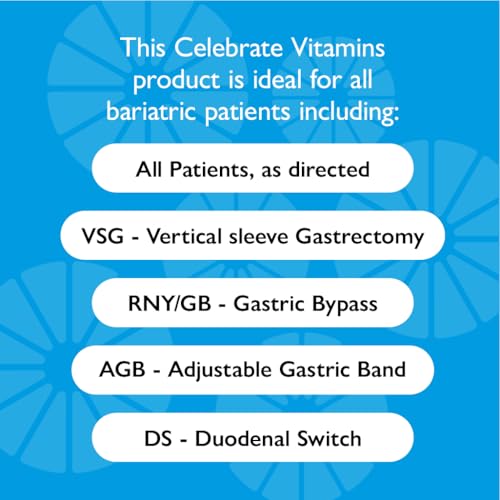 This Celebrate Vitamins product is ideal for all bariatric patients including:

All Patients, as directed

VSG - Vertical sleeve Gastrectomy

RNY/GB - Gastric Bypass

AGB - Adjustable Gastric Band

DS - Duodenal Switch